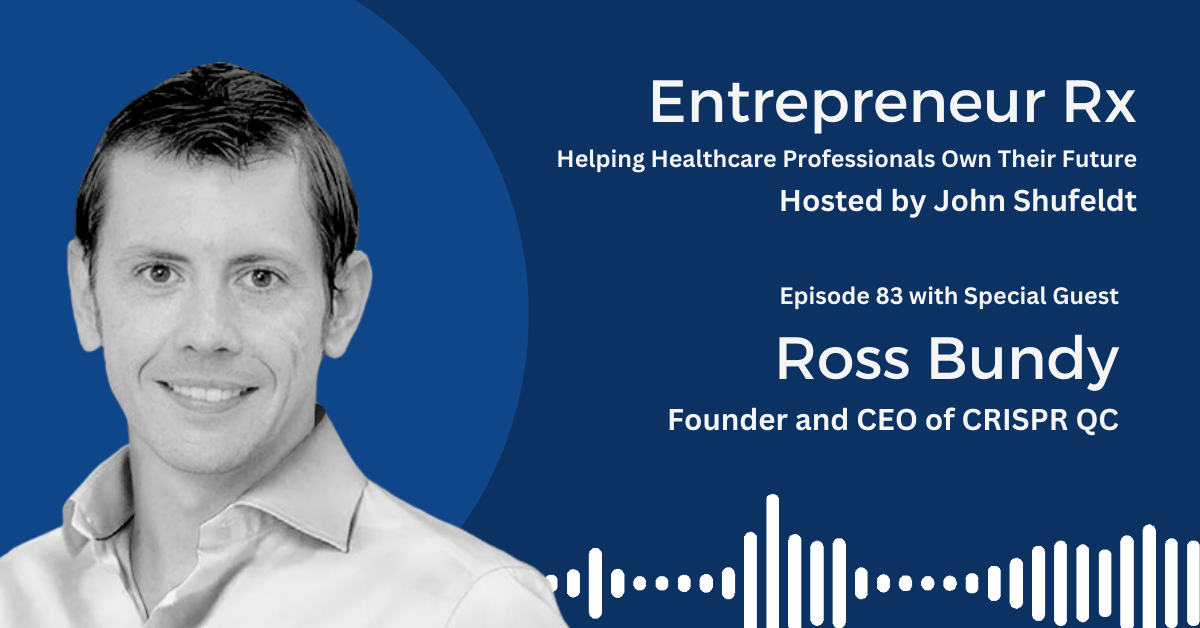 Entrepreneur Rx

Helping Healthcare Professionals Own Their Future

Hosted by John Shufeldt

Episode 83 with Special Guest

Ross Bundy

Founder and CEO of CRISPR QC